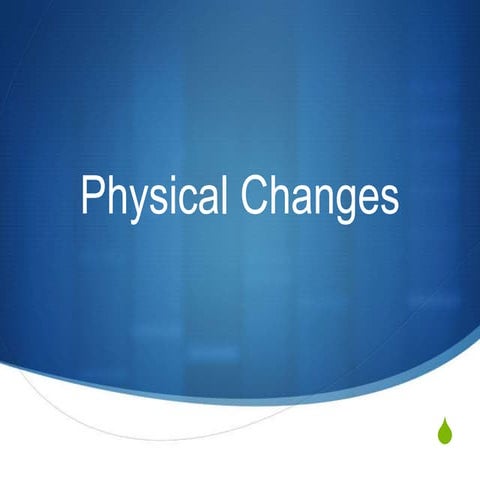 Physical Changes